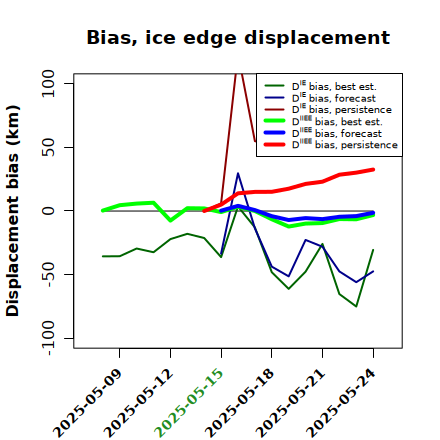 Bias, ice edge displacement

Displacement bias (km)

100
50
0
-50
-100

$D^{IE}$ bias, best est.
$D^{IE}$ bias, forecast
$D^{IE}$ bias, persistence
$D^{IIEE}$ bias, best est.
$D^{IIEE}$ bias, forecast
$D^{IIEE}$ bias, persistence

2025-05-09
2025-05-12
2025-05-15
2025-05-18
2025-05-21
2025-05-24